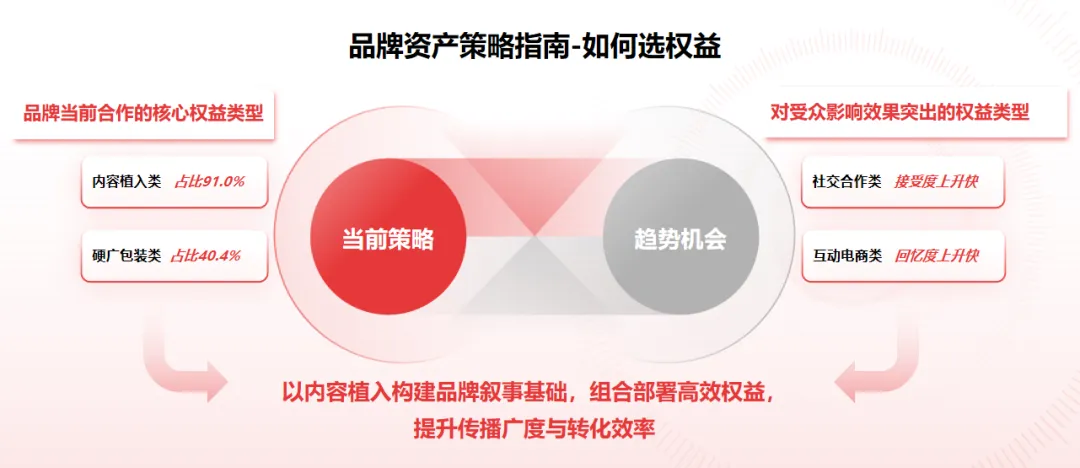 品牌资产策略指南-如何选权益

品牌当前合作的核心权益类型

内容植入类 占比91.0%

硬广包装类 占比40.4%

当前策略

趋势机会

对受众影响效果突出的权益类型

社交合作类 接受度上升快

互动电商类 回忆度上升快

以内容植入构建品牌叙事基础，组合部署高效权益，提升传播广度与转化效率